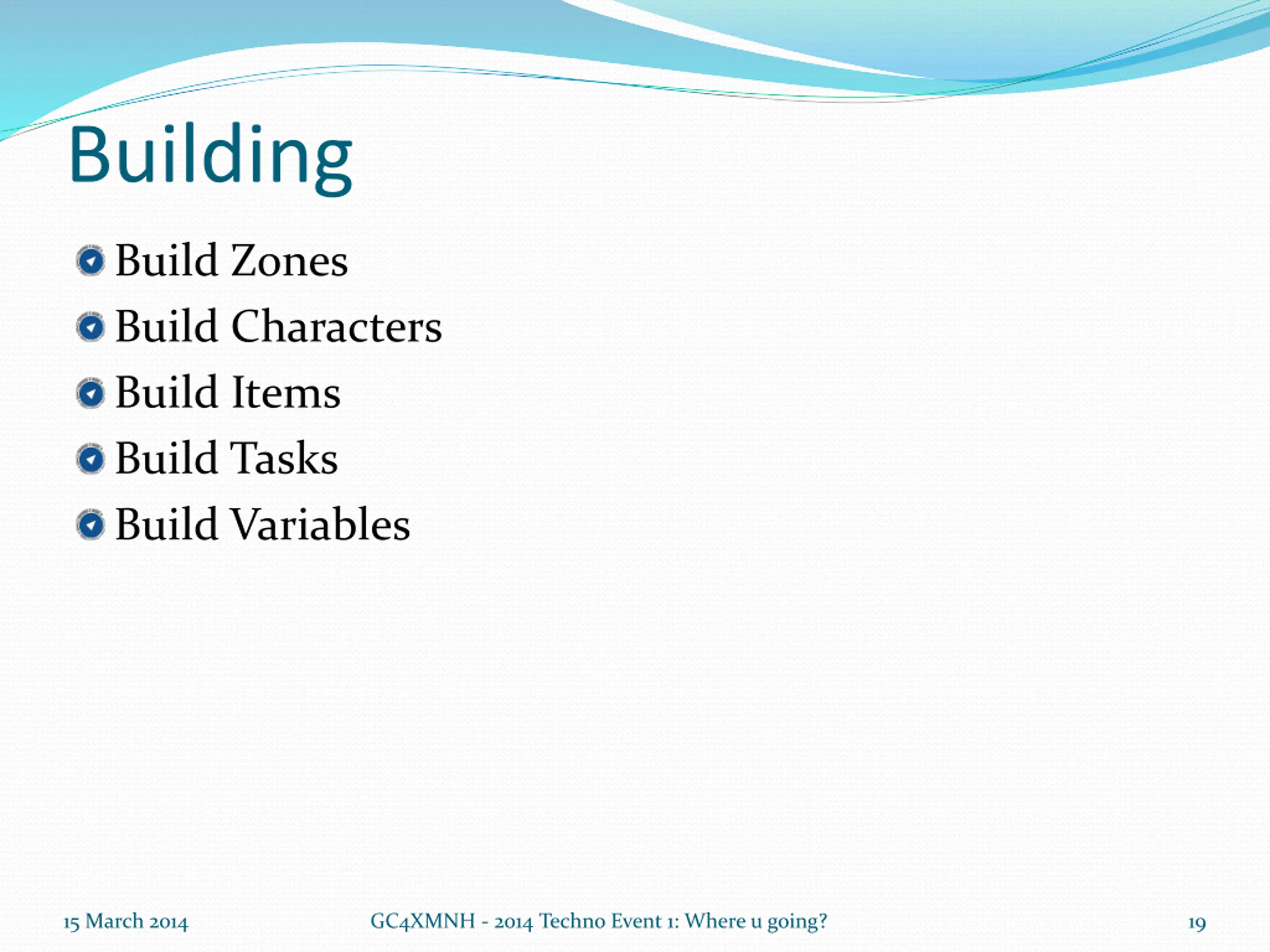 Building

Build Zones
Build Characters
Build Items
Build Tasks
Build Variables

15 March 2014 GC4XMNH - 2014 Techno Event 1: Where u going? 19